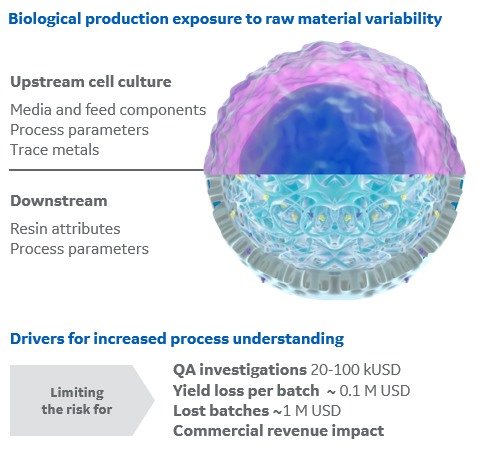 Biological production exposure to raw material variability

Upstream cell culture

Media and feed components
Process parameters
Trace metals

Downstream

Resin attributes
Process parameters

Drivers for increased process understanding

Limiting the risk for

QA investigations 20-100 kUSD
Yield loss per batch ~ 0.1 M USD
Lost batches ~1 M USD
Commercial revenue impact